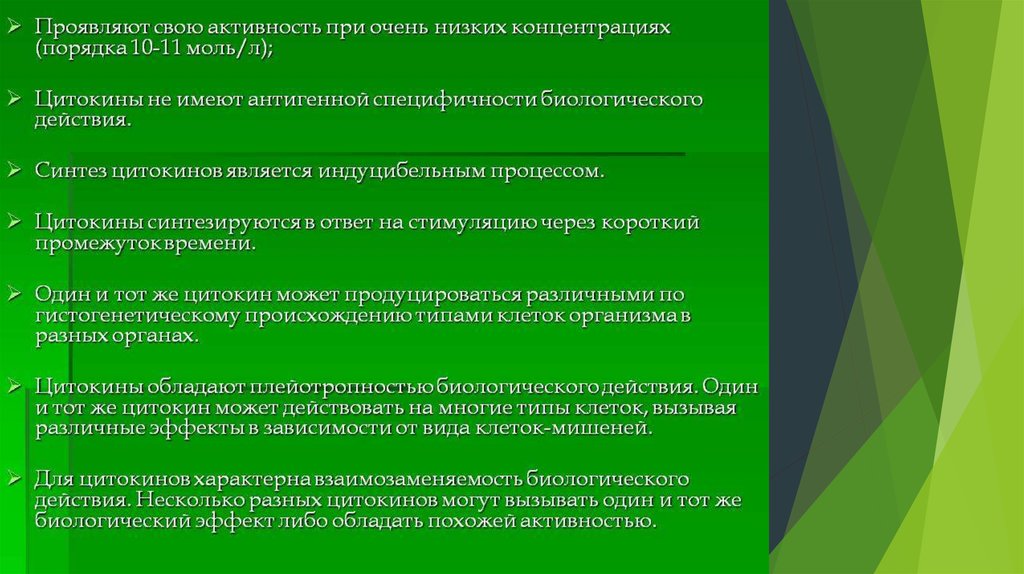 ➢ Проявляют свою активность при очень низких концентрациях (порядка 10-11 моль/л);

➢ Цитокины не имеют антигенной специфичности биологического действия.

➢ Синтез цитокинов является индуцибельным процессом.

➢ Цитокины синтезируются в ответ на стимуляцию через короткий промежуток времени.

➢ Один и тот же цитокин может продуцироваться различными по гистогенетическому происхождению типами клеток организма в разных органах.

➢ Цитокины обладают плейотропностью биологического действия. Один и тот же цитокин может действовать на многие типы клеток, вызывая различные эффекты в зависимости от вида клеток-мишеней.

➢ Для цитокинов характерна взаимозаменяемость биологического действия. Несколько разных цитокинов могут вызывать один и тот же биологический эффект либо обладать похожей активностью.